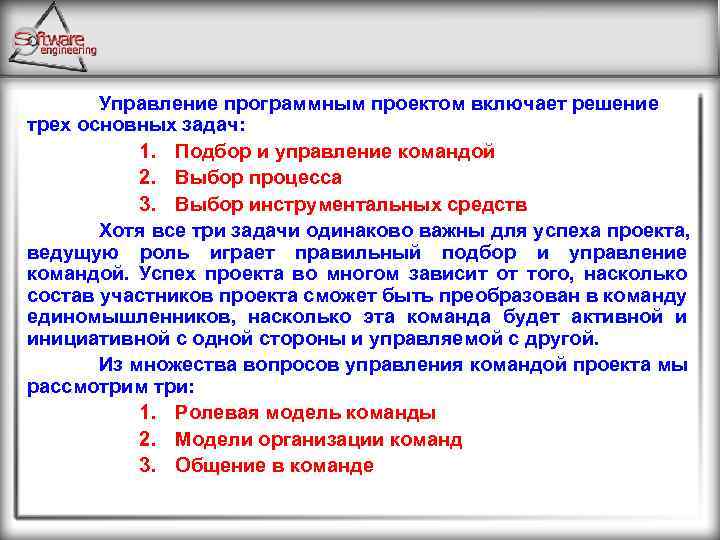 Software engineering

Управление программным проектом включает решение трех основных задач:

1. Подбор и управление командой
2. Выбор процесса
3. Выбор инструментальных средств

Хотя все три задачи одинаково важны для успеха проекта, ведущую роль играет правильный подбор и управление командой. Успех проекта во многом зависит от того, насколько состав участников проекта сможет быть преобразован в команду единомышленников, насколько эта команда будет активной и инициативной с одной стороны и управляемой с другой.

Из множества вопросов управления командой проекта мы рассмотрим три:

1. Ролевая модель команды
2. Модели организации команд
3. Общение в команде